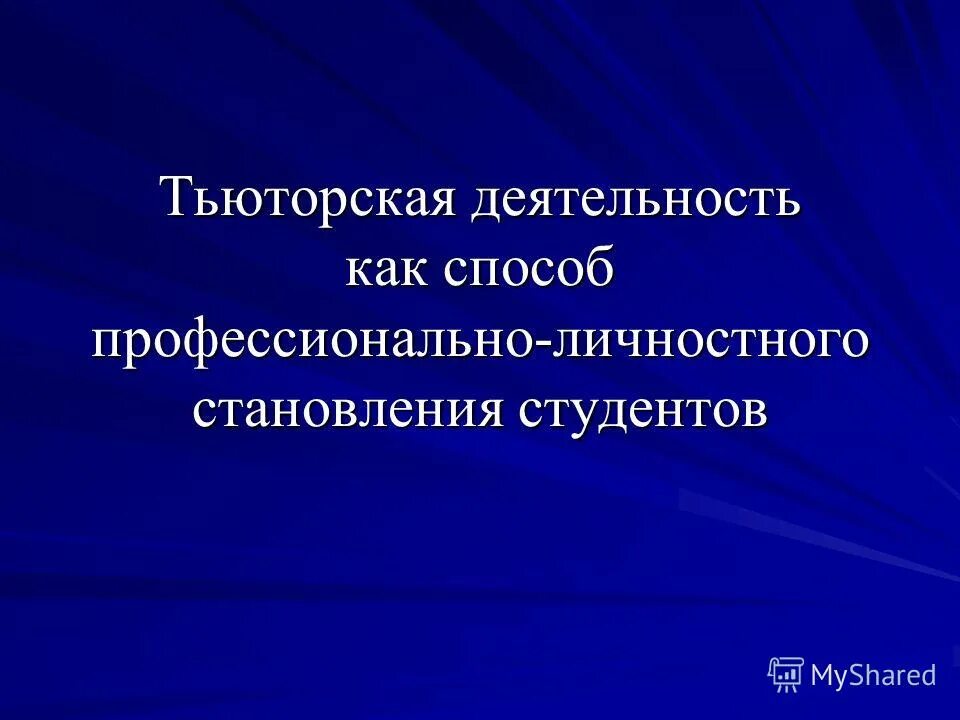 Тьюторская деятельность как способ профессионально-личностного становления студентов

MyShared